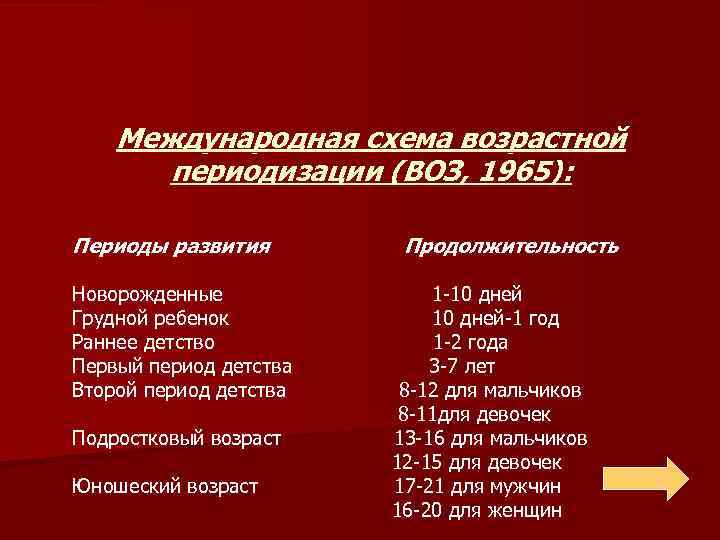 Международная схема возрастной периодизации (ВОЗ, 1965):

| Периоды развития | Продолжительность |
|---|---|
| Новорожденные | 1-10 дней |
| Грудной ребенок | 10 дней-1 год |
| Раннее детство | 1-2 года |
| Первый период детства | 3-7 лет |
| Второй период детства | 8-12 для мальчиков |
| | 8-11для девочек |
| Подростковый возраст | 13-16 для мальчиков |
| | 12-15 для девочек |
| Юношеский возраст | 17-21 для мужчин |
| | 16-20 для женщин |